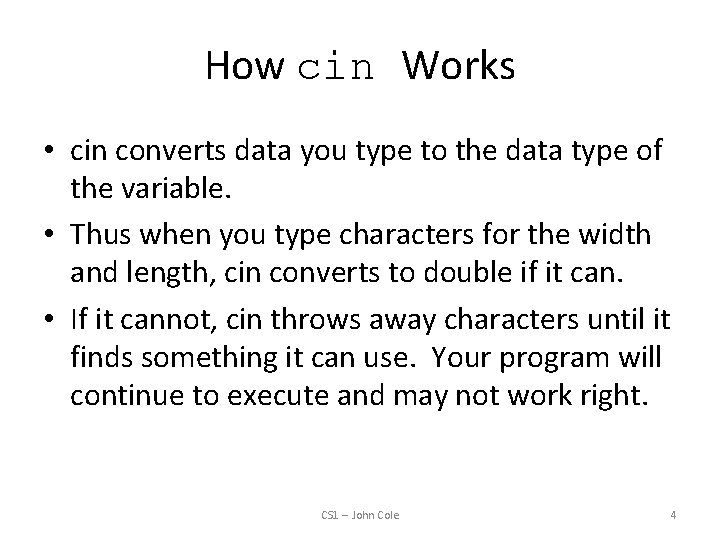 How cin Works

• cin converts data you type to the data type of the variable.

• Thus when you type characters for the width and length, cin converts to double if it can.

• If it cannot, cin throws away characters until it finds something it can use. Your program will continue to execute and may not work right.

CS1 – John Cole

4